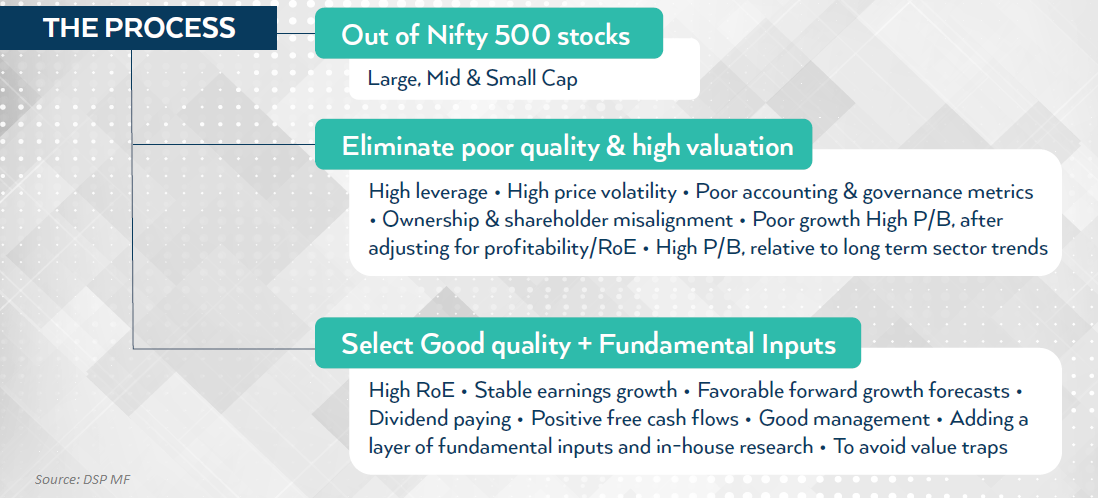 THE PROCESS

Out of Nifty 500 stocks

Large, Mid & Small Cap

Eliminate poor quality & high valuation

High leverage • High price volatility • Poor accounting & governance metrics • Ownership & shareholder misalignment • Poor growth High P/B, after adjusting for profitability/RoE • High P/B, relative to long term sector trends

Select Good quality + Fundamental Inputs

High RoE • Stable earnings growth • Favorable forward growth forecasts • Dividend paying • Positive free cash flows • Good management • Adding a layer of fundamental inputs and in-house research • To avoid value traps

Source: DSP MF